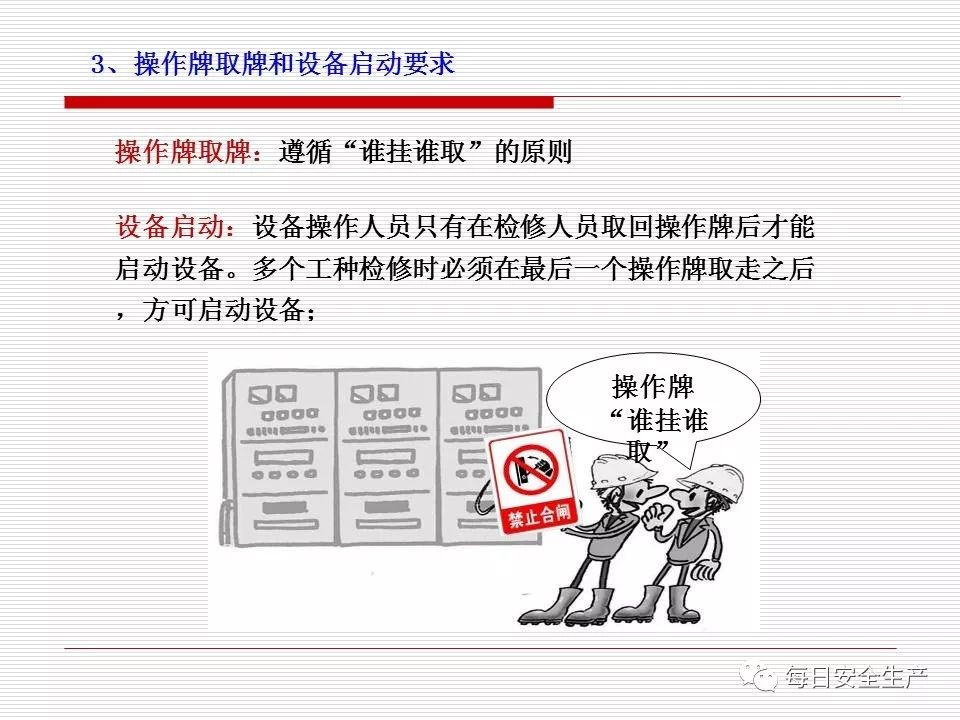 3、操作牌取牌和设备启动要求

操作牌取牌：遵循“谁挂谁取”的原则

设备启动：设备操作人员只有在检修人员取回操作牌后才能启动设备。多个工种检修时必须在最后一个操作牌取走之后，方可启动设备；

操作牌“谁挂谁取”

禁止合闸

每日安全生产